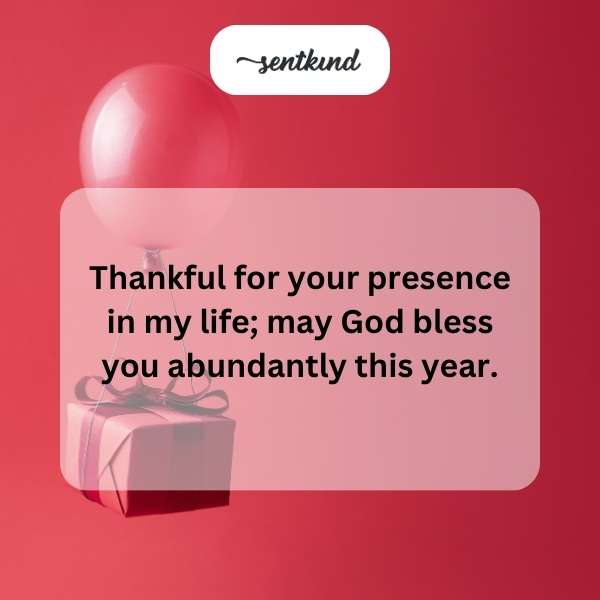 sentkind

Thankful for your presence in my life; may God bless you abundantly this year.